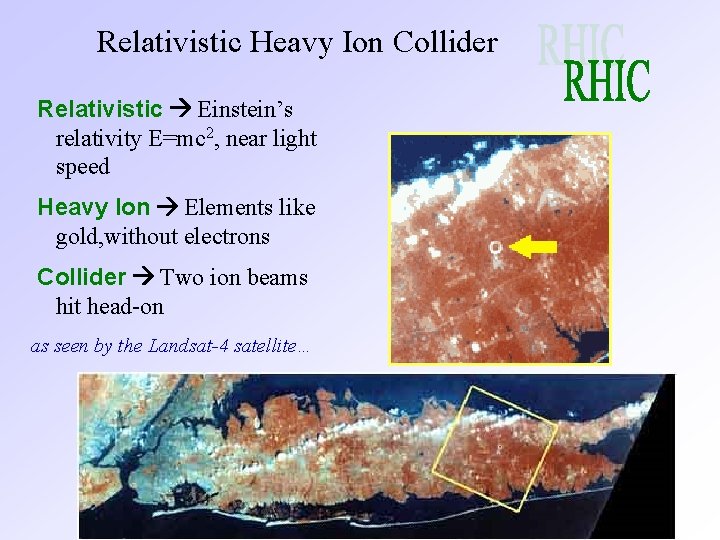 Relativistic Heavy Ion Collider

RHIC
RHIC

Relativistic → Einstein's relativity $E=mc^2$, near light speed

Heavy Ion → Elements like gold,without electrons

Collider → Two ion beams hit head-on

as seen by the Landsat-4 satellite…